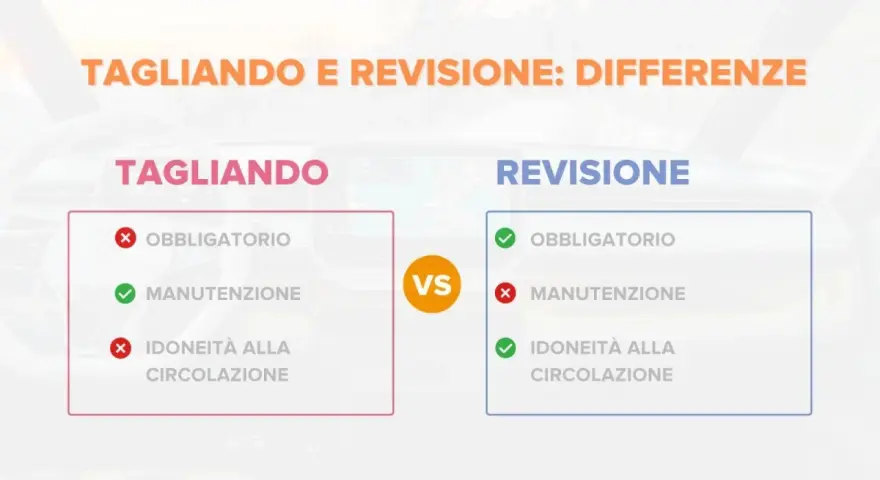 TAGLIANDO E REVISIONE: DIFFERENZE

TAGLIANDO

OBBLIGATORIO

MANUTENZIONE

IDONEITÀ ALLA CIRCOLAZIONE

VS

REVISIONE

OBBLIGATORIO

MANUTENZIONE

IDONEITÀ ALLA CIRCOLAZIONE